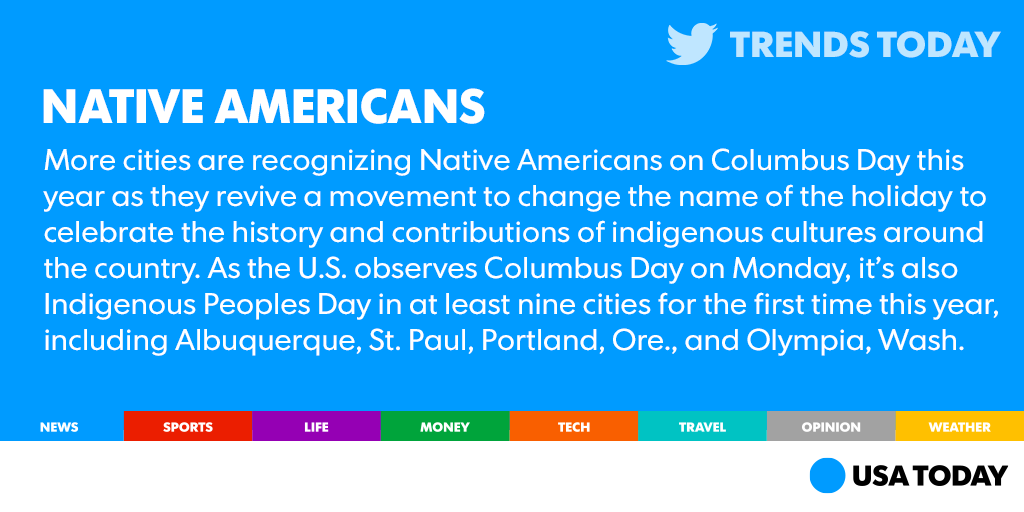 TRENDS TODAY

NATIVE AMERICANS

More cities are recognizing Native Americans on Columbus Day this year as they revive a movement to change the name of the holiday to celebrate the history and contributions of indigenous cultures around the country. As the U.S. observes Columbus Day on Monday, it's also Indigenous Peoples Day in at least nine cities for the first time this year, including Albuquerque, St. Paul, Portland, Ore., and Olympia, Wash.

NEWS SPORTS LIFE MONEY TECH TRAVEL OPINION WEATHER

USA TODAY